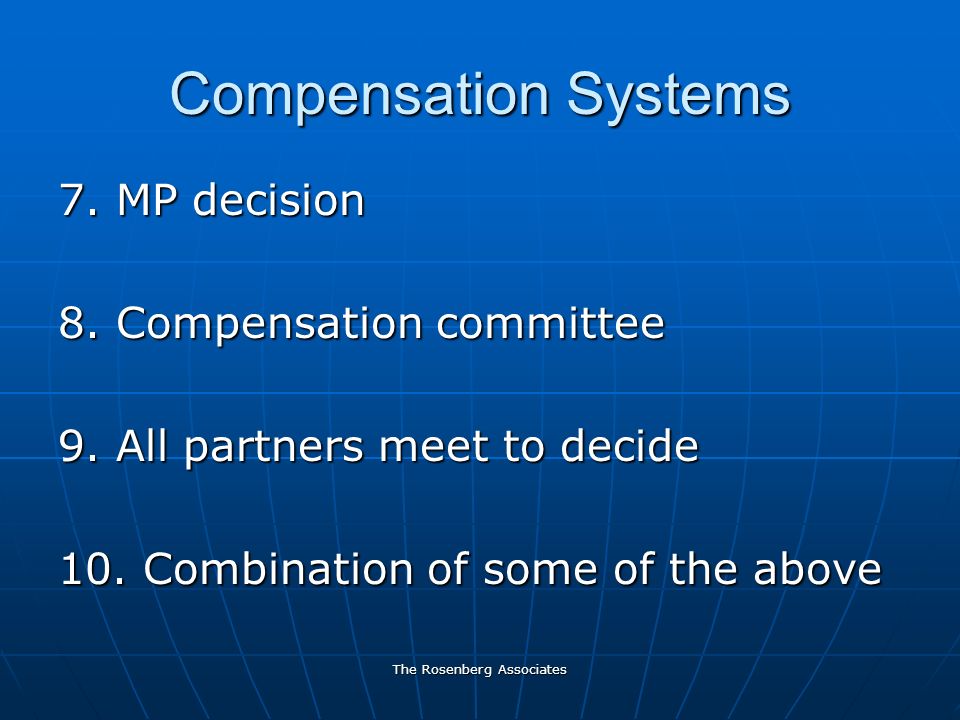 Compensation Systems

7. MP decision

8. Compensation committee

9. All partners meet to decide

10. Combination of some of the above

The Rosenberg Associates